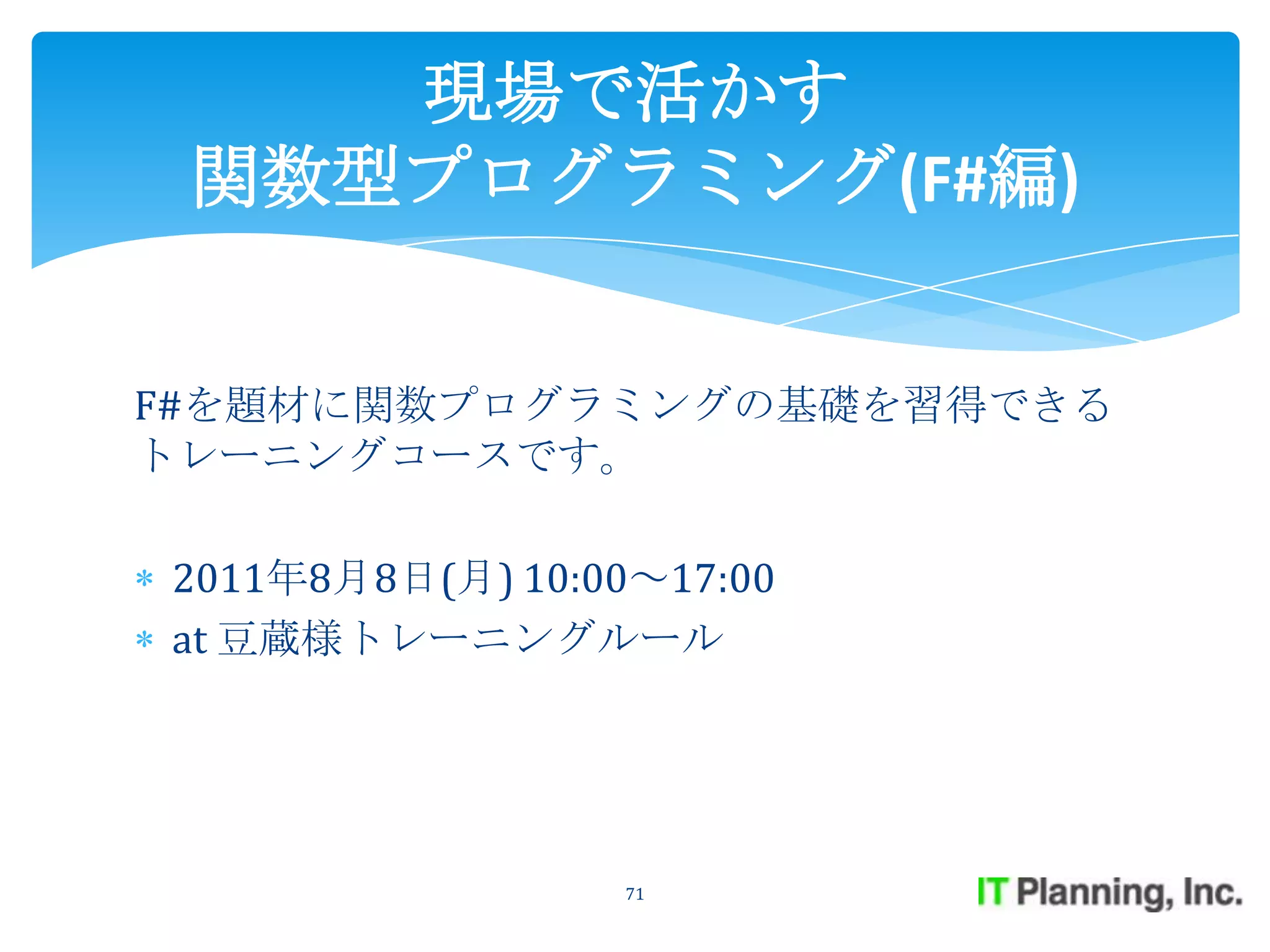 現場で活かす
関数型プログラミング(F#編)

F#を題材に関数プログラミングの基礎を習得できるトレーニングコースです。

* 2011年8月8日(月) 10:00～17:00
* at 豆蔵様トレーニングルール

71

IT Planning, Inc.